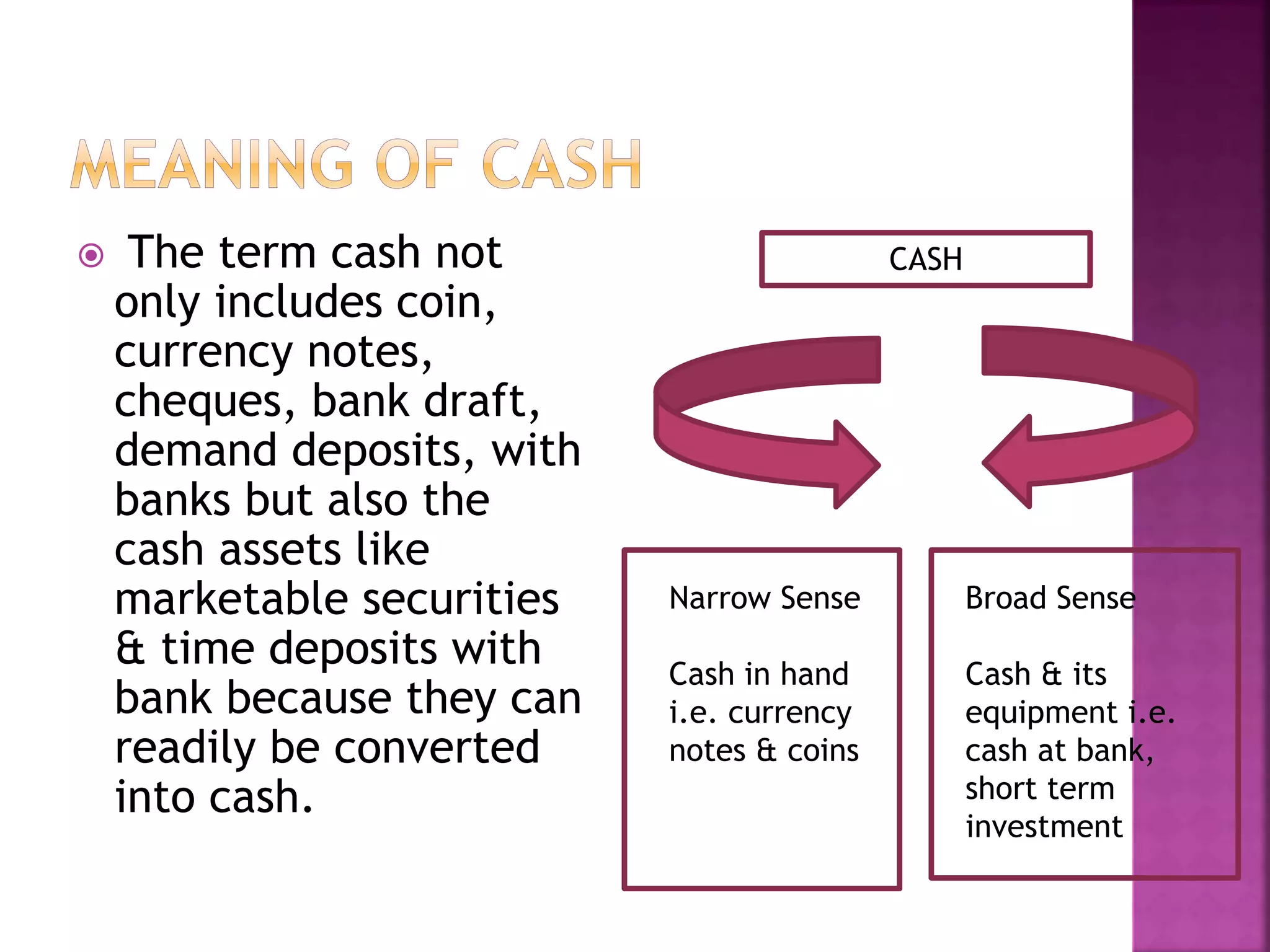 MEANING OF CASH

The term cash not only includes coin, currency notes, cheques, bank draft, demand deposits, with banks but also the cash assets like marketable securities & time deposits with bank because they can readily be converted into cash.

CASH

Narrow Sense

Cash in hand i.e. currency notes & coins

Broad Sense

Cash & its equipment i.e. cash at bank, short term investment